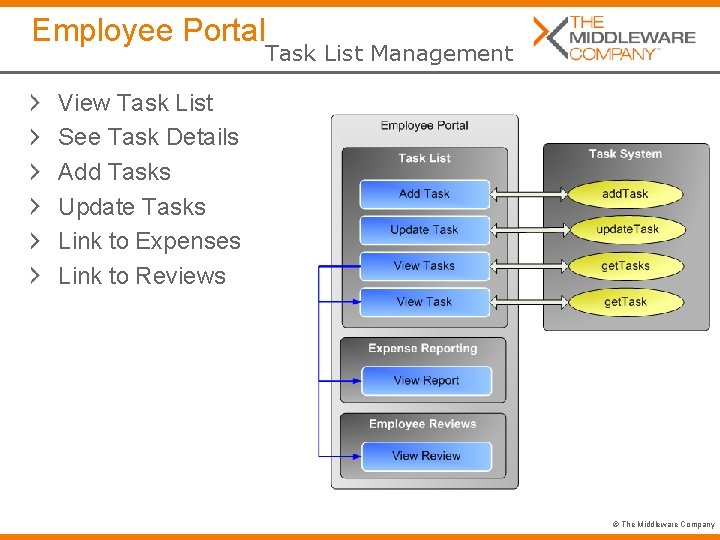 Employee Portal
Task List Management

THE MIDDLEWARE COMPANY™

View Task List
See Task Details
Add Tasks
Update Tasks
Link to Expenses
Link to Reviews

Employee Portal
Task List
Add Task
Update Task
View Tasks
View Task
Expense Reporting
View Report
Employee Reviews
View Review

Task System
addTask
updateTask
getTasks
getTask

© The Middleware Company